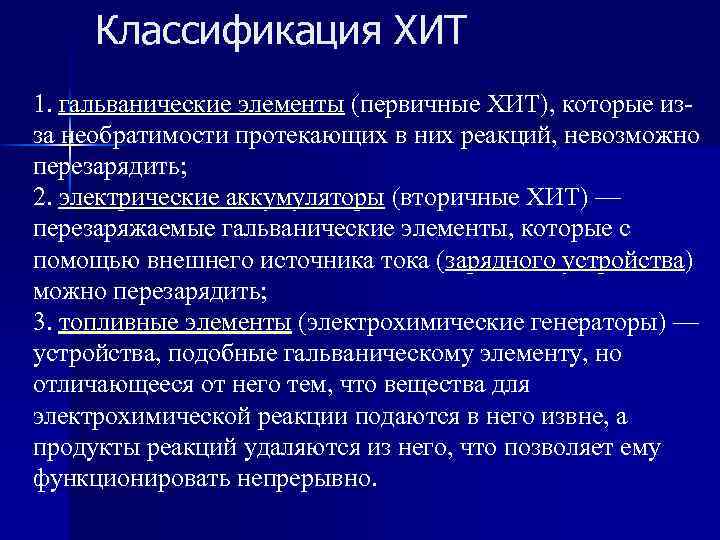 Классификация ХИТ

1. гальванические элементы (первичные ХИТ), которые из-за необратимости протекающих в них реакций, невозможно перезарядить;
2. электрические аккумуляторы (вторичные ХИТ) — перезаряжаемые гальванические элементы, которые с помощью внешнего источника тока (зарядного устройства) можно перезарядить;
3. топливные элементы (электрохимические генераторы) — устройства, подобные гальваническому элементу, но отличающееся от него тем, что вещества для электрохимической реакции подаются в него извне, а продукты реакций удаляются из него, что позволяет ему функционировать непрерывно.